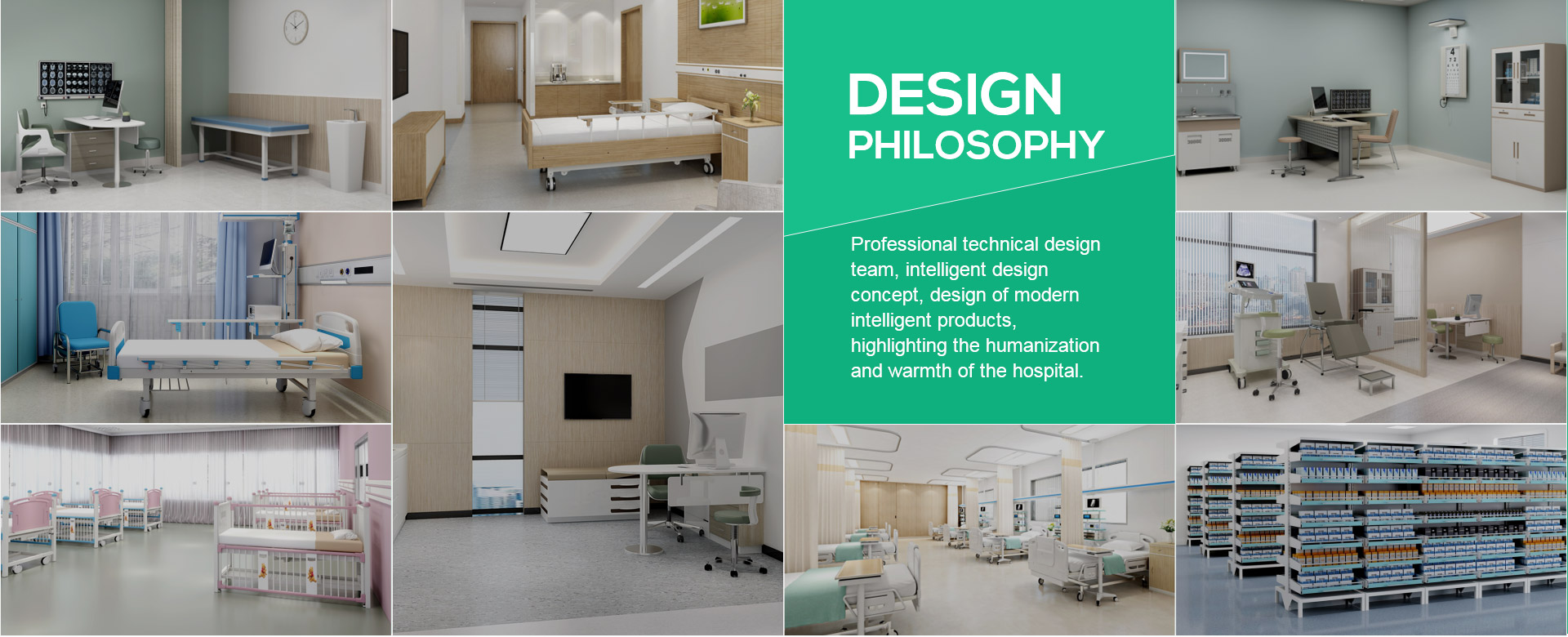 DESIGN
PHILOSOPHY

Professional technical design team, intelligent design concept, design of modern intelligent products, highlighting the humanization and warmth of the hospital.